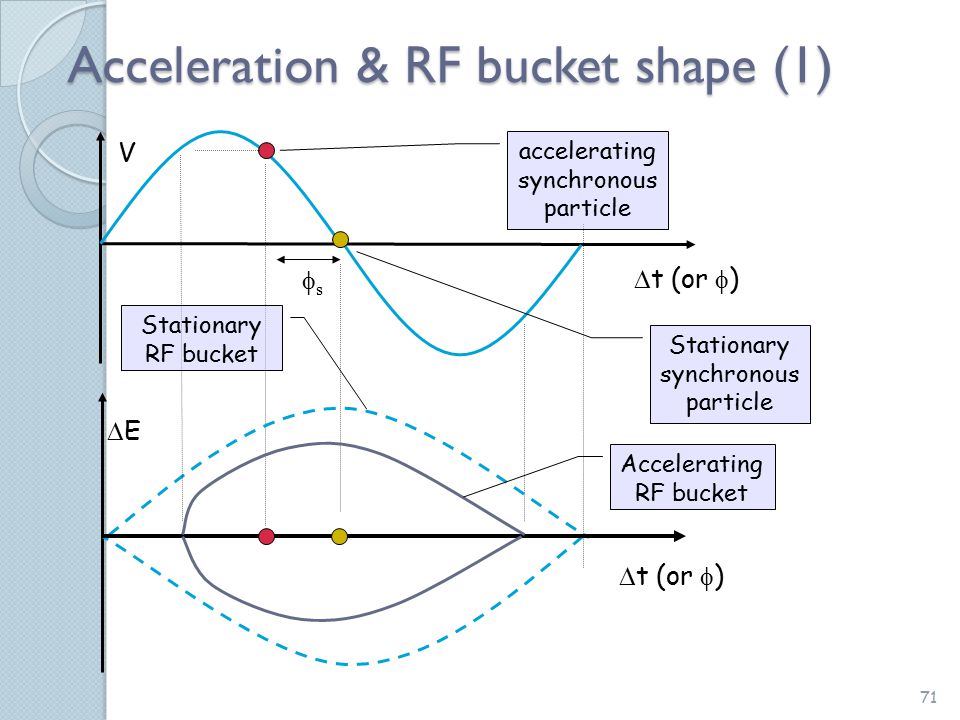 Acceleration & RF bucket shape (1)

V

accelerating synchronous particle

$\phi_s$

$\Delta$t (or $\phi$)

Stationary RF bucket

Stationary synchronous particle

$\Delta$E

Accelerating RF bucket

$\Delta$t (or $\phi$)

71